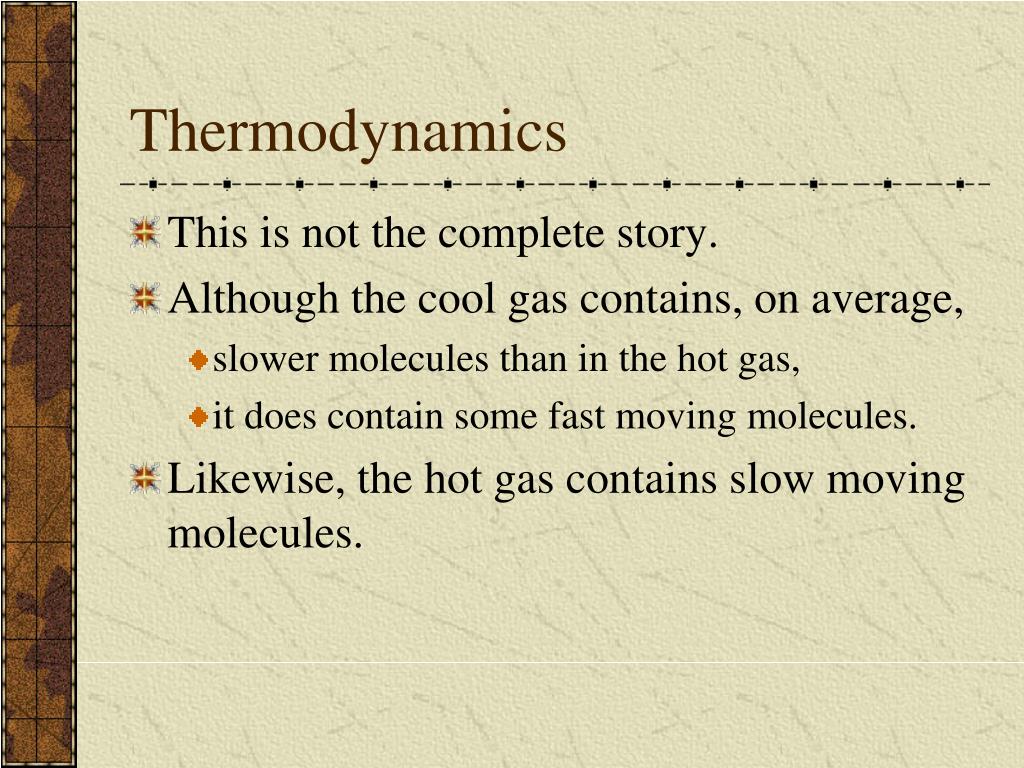 Thermodynamics

This is not the complete story.

Although the cool gas contains, on average,

slower molecules than in the hot gas,

it does contain some fast moving molecules.

Likewise, the hot gas contains slow moving molecules.